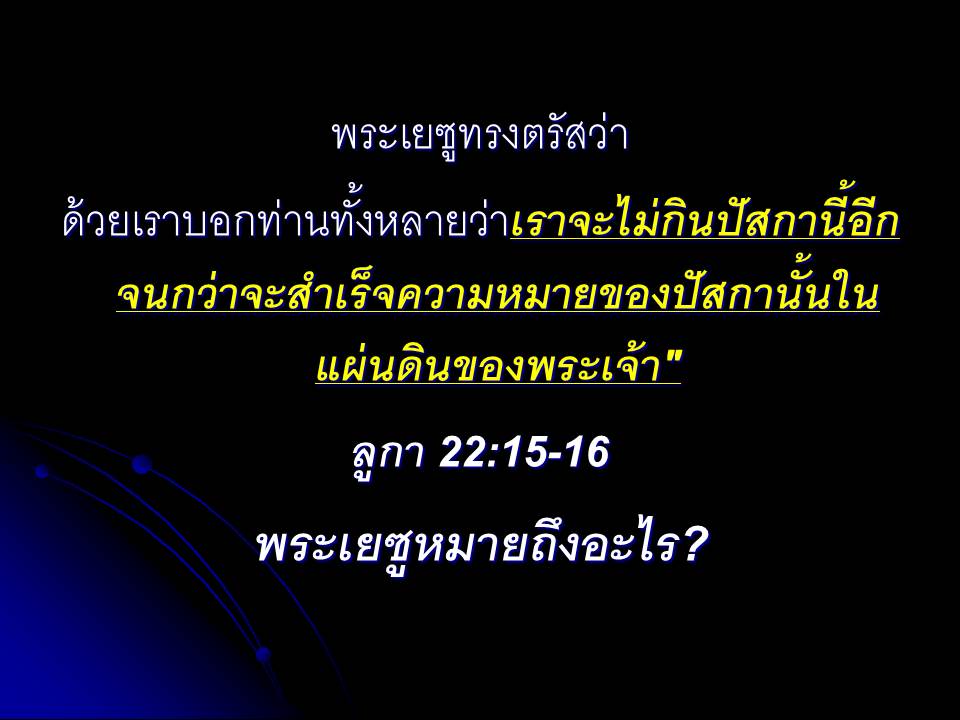 พระเยซูทรงตรัสว่า

ด้วยเราบอกท่านทั้งหลายว่าเราจะไม่กินปัสกานี้อีกจนกว่าจะสำเร็จความหมายของปัสกานั้นในแผ่นดินของพระเจ้า"

ลูกา 22:15-16

พระเยซูหมายถึงอะไร?